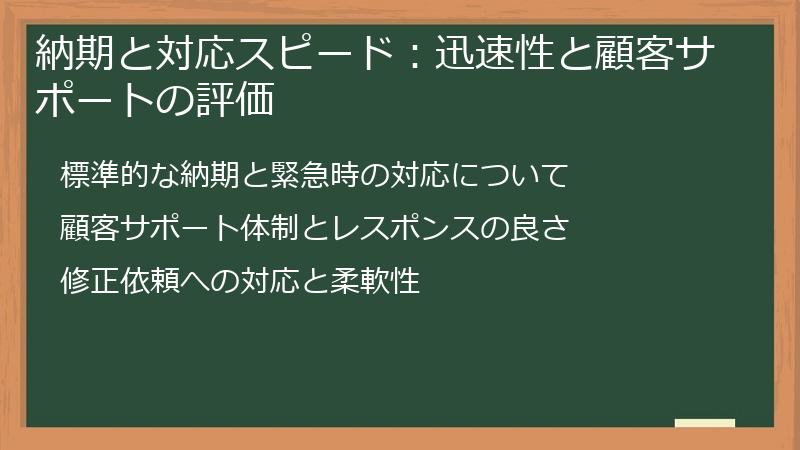 納期と対応スピード：迅速性と顧客サポートの評価

標準的な納期と緊急時の対応について

顧客サポート体制とレスポンスの良さ

修正依頼への対応と柔軟性